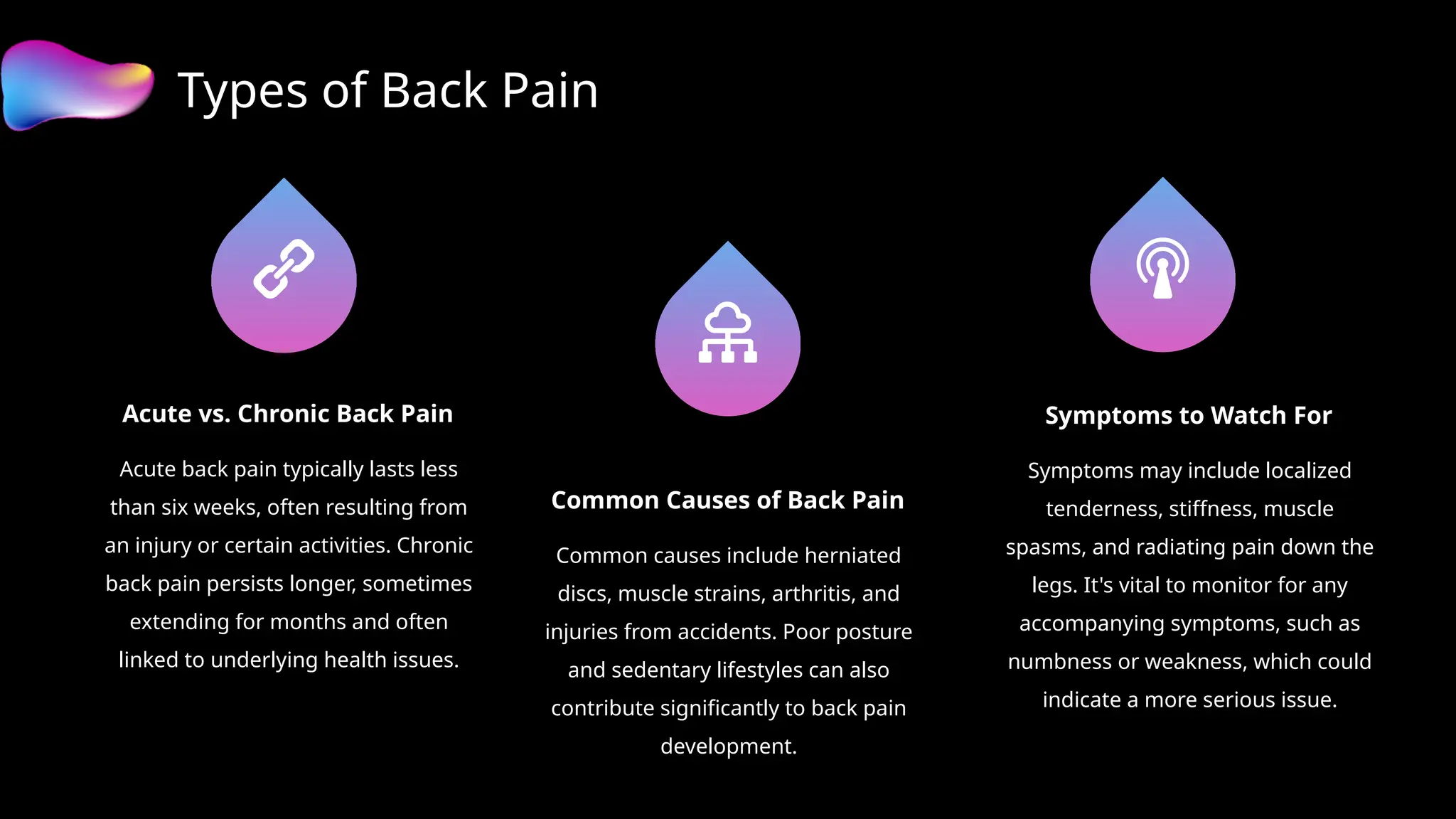 Types of Back Pain

Acute vs. Chronic Back Pain

Acute back pain typically lasts less than six weeks, often resulting from an injury or certain activities. Chronic back pain persists longer, sometimes extending for months and often linked to underlying health issues.

Common Causes of Back Pain

Common causes include herniated discs, muscle strains, arthritis, and injuries from accidents. Poor posture and sedentary lifestyles can also contribute significantly to back pain development.

Symptoms to Watch For

Symptoms may include localized tenderness, stiffness, muscle spasms, and radiating pain down the legs. It's vital to monitor for any accompanying symptoms, such as numbness or weakness, which could indicate a more serious issue.